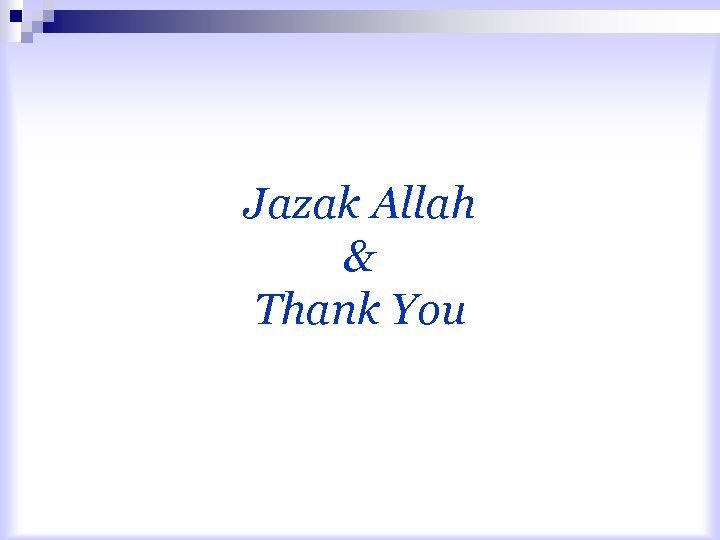 Jazak Allah
&
Thank You